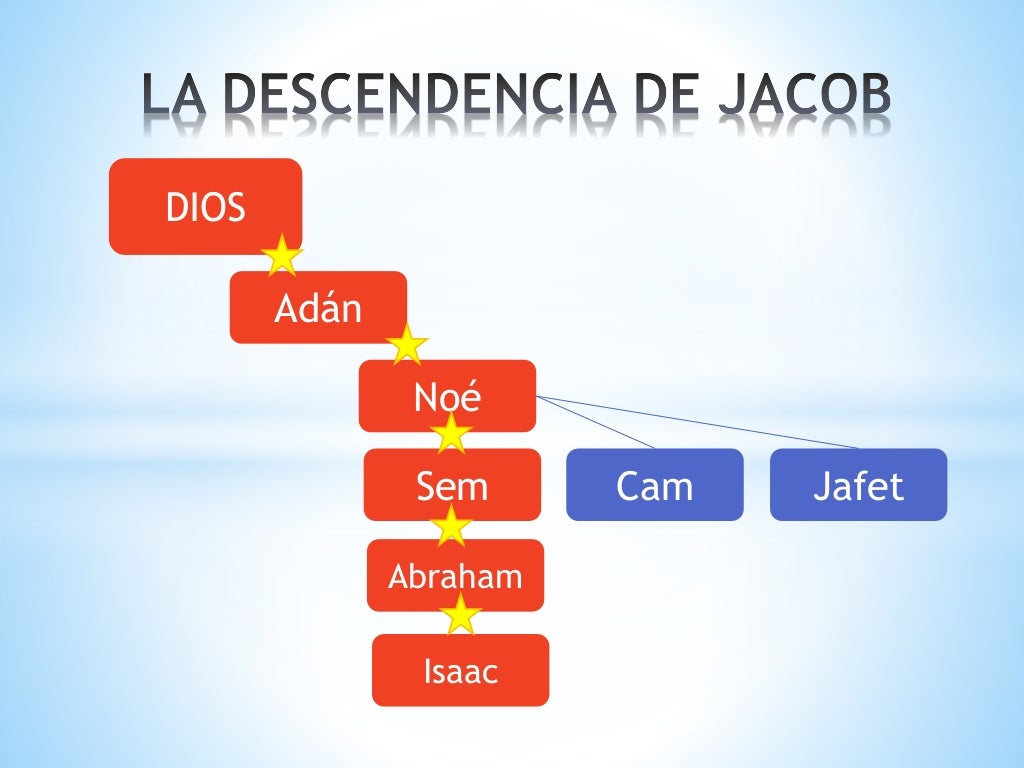 LA DESCENDENCIA DE JACOB

DIOS

Adán

Noé

Sem

Cam

Jafet

Abraham

Isaac